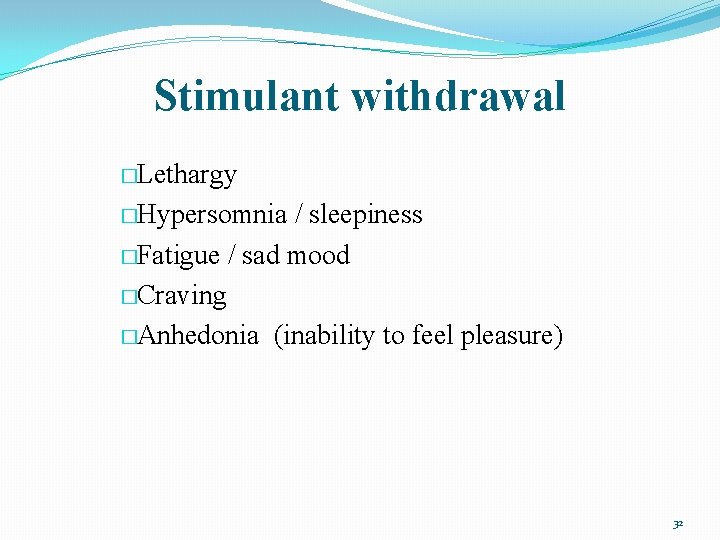 Stimulant withdrawal

□Lethargy
□Hypersomnia / sleepiness
□Fatigue / sad mood
□Craving
□Anhedonia (inability to feel pleasure)

32